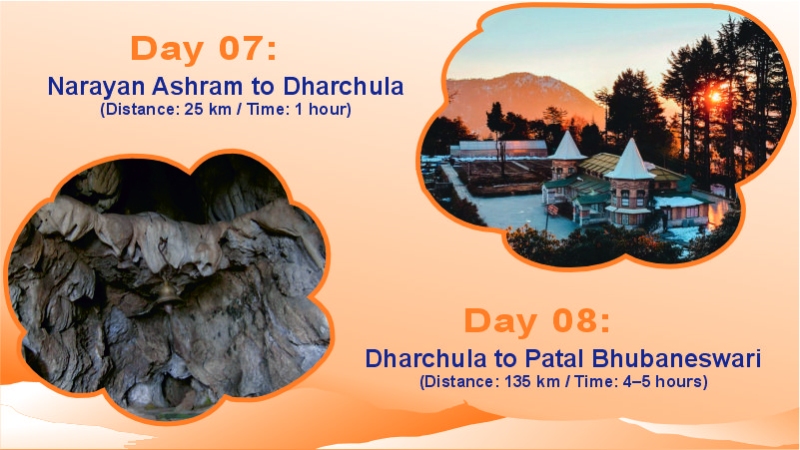 Day 07:
Narayan Ashram to Dharchula
(Distance: 25 km / Time: 1 hour)

Day 08:
Dharchula to Patal Bhubaneswari
(Distance: 135 km / Time: 4–5 hours)